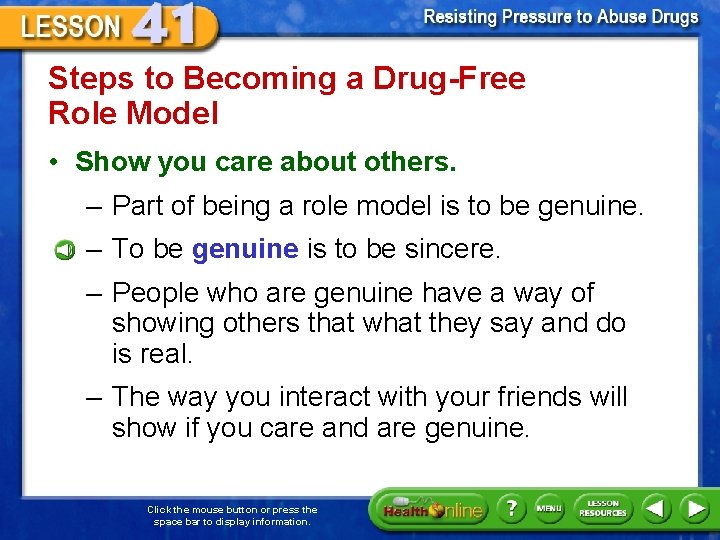 LESSON 41

Resisting Pressure to Abuse Drugs

Steps to Becoming a Drug-Free Role Model

• Show you care about others.

– Part of being a role model is to be genuine.

– To be genuine is to be sincere.

– People who are genuine have a way of showing others that what they say and do is real.

– The way you interact with your friends will show if you care and are genuine.

Click the mouse button or press the space bar to display information.

Health Online

?

MENU

LESSON RESOURCES